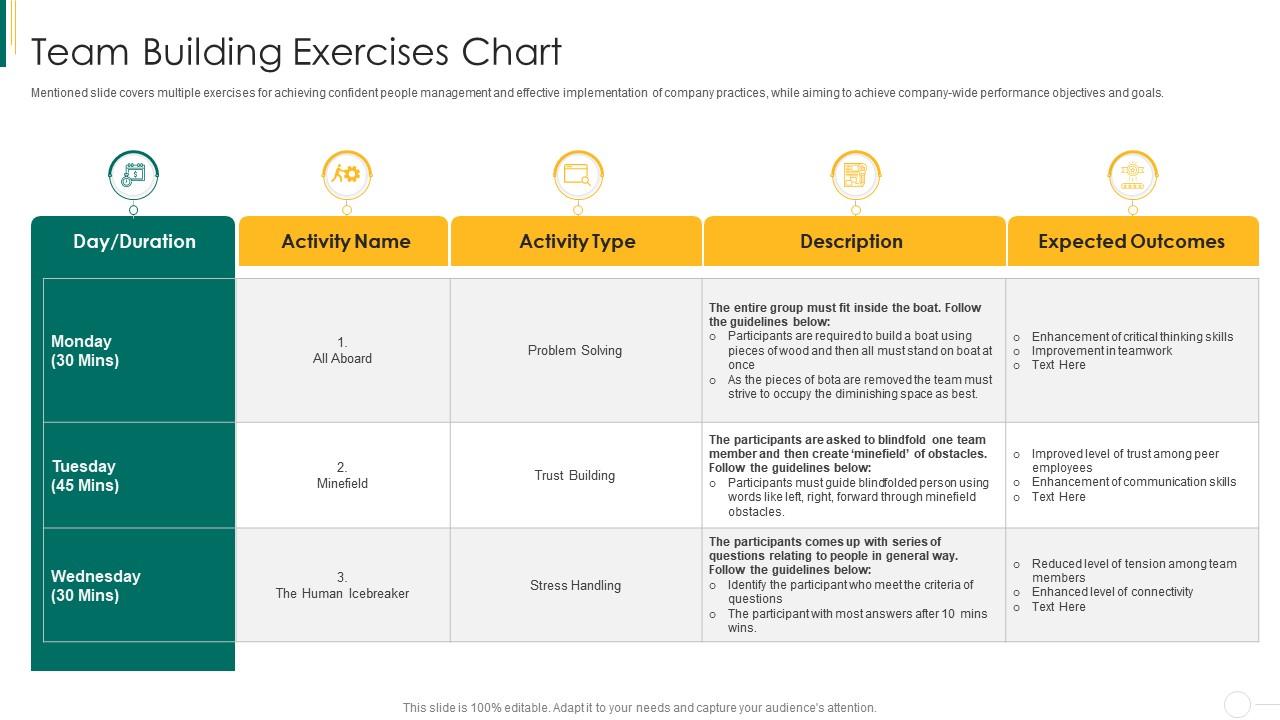 Team Building Exercises Chart

Mentioned slide covers multiple exercises for achieving confident people management and effective implementation of company practices, while aiming to achieve company-wide performance objectives and goals.

| Day/Duration | Activity Name | Activity Type | Description | Expected Outcomes |
|---|---|---|---|---|
| Monday (30 Mins) | 1. All Aboard | Problem Solving | The entire group must fit inside the boat. Follow the guidelines below: o Participants are required to build a boat using pieces of wood and then all must stand on boat at once o As the pieces of bota are removed the team must strive to occupy the diminishing space as best. | o Enhancement of critical thinking skills o Improvement in teamwork o Text Here |
| Tuesday (45 Mins) | 2. Minefield | Trust Building | The participants are asked to blindfold one team member and then create 'minefield' of obstacles. Follow the guidelines below: o Participants must guide blindfolded person using words like left, right, forward through minefield obstacles. | o Improved level of trust among peer employees o Enhancement of communication skills o Text Here |
| Wednesday (30 Mins) | 3. The Human Icebreaker | Stress Handling | The participants comes up with series of questions relating to people in general way. Follow the guidelines below: o Identify the participant who meet the criteria of questions o The participant with most answers after 10 mins wins. | o Reduced level of tension among team members o Enhanced level of connectivity o Text Here |

This slide is 100% editable. Adapt it to your needs and capture your audience's attention.